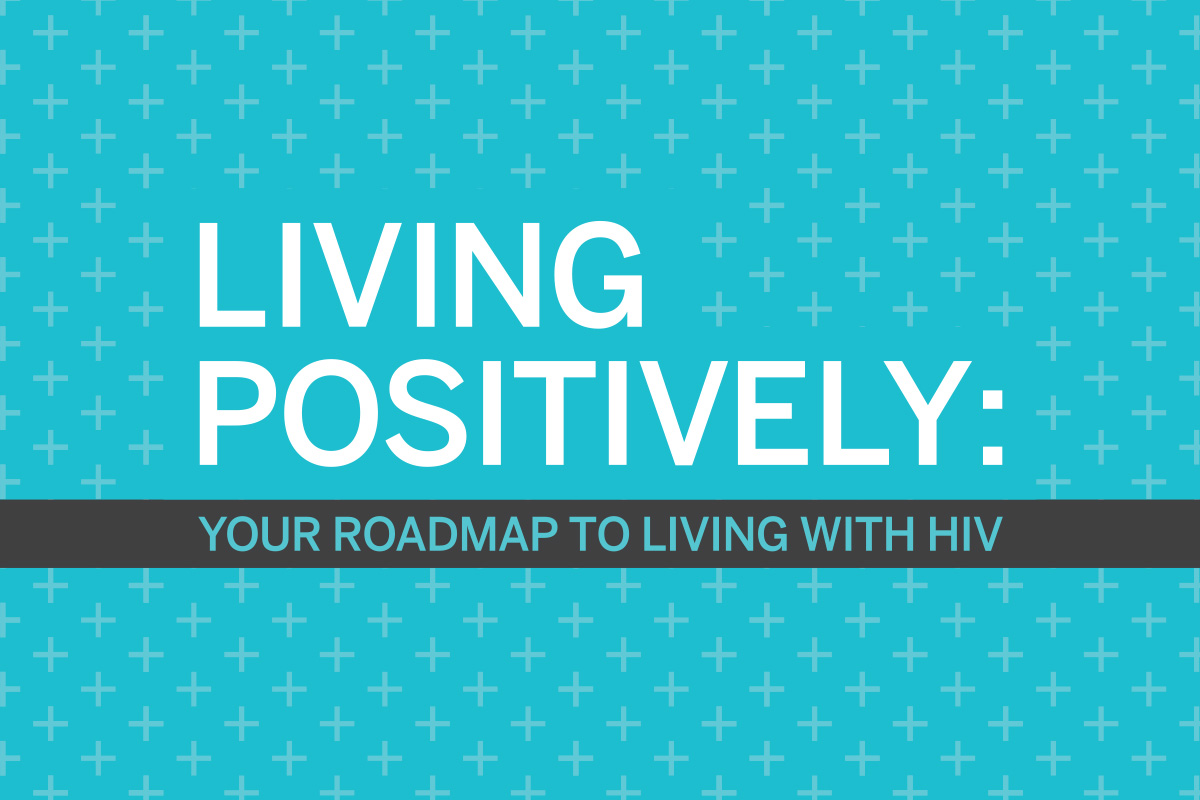 LIVING POSITIVELY:

YOUR ROADMAP TO LIVING WITH HIV